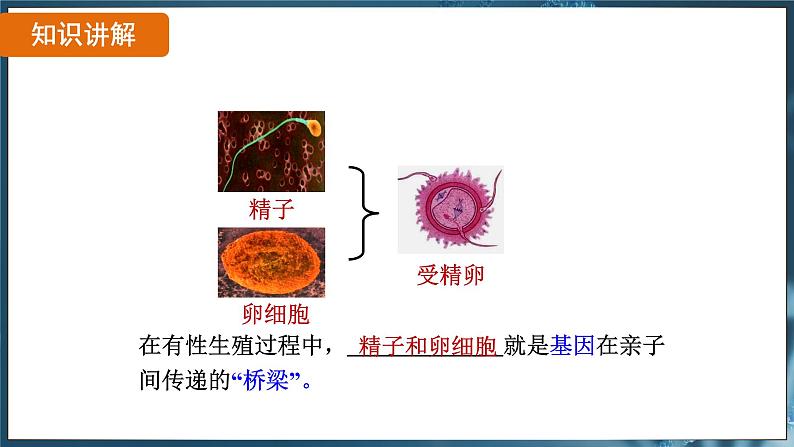 知识讲解

精子

卵细胞

受精卵

在有性生殖过程中，精子和卵细胞就是基因在亲子间传递的“桥梁”。